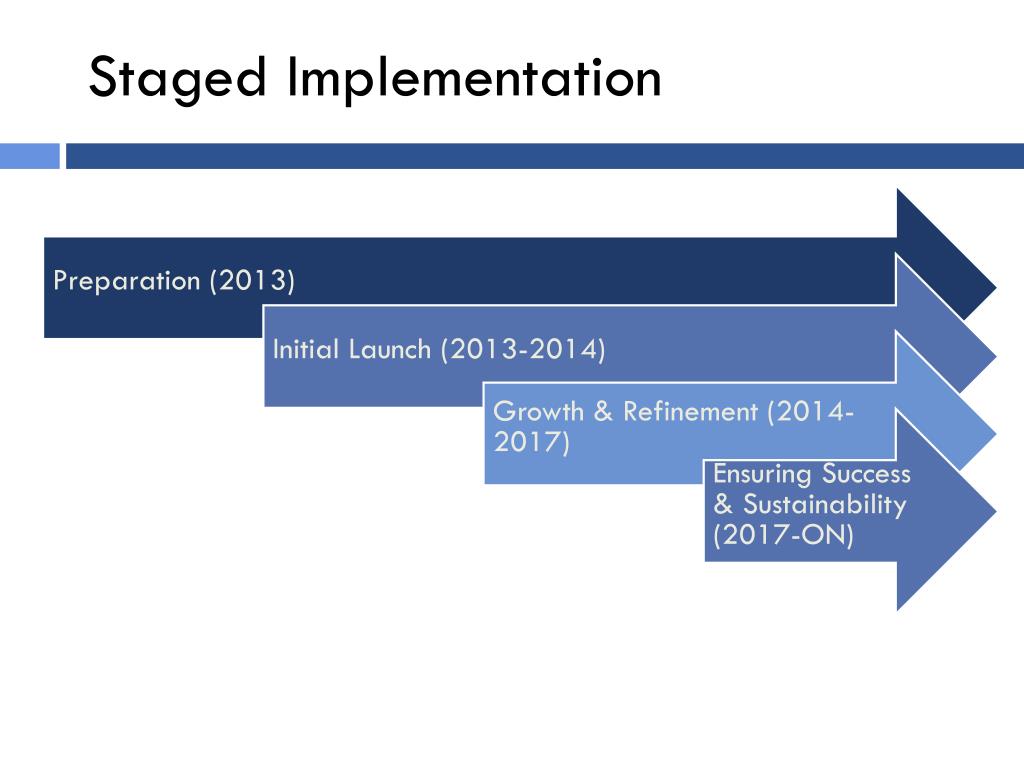 Staged Implementation

Preparation (2013)

Initial Launch (2013-2014)

Growth & Refinement (2014-2017)

Ensuring Success & Sustainability (2017-ON)